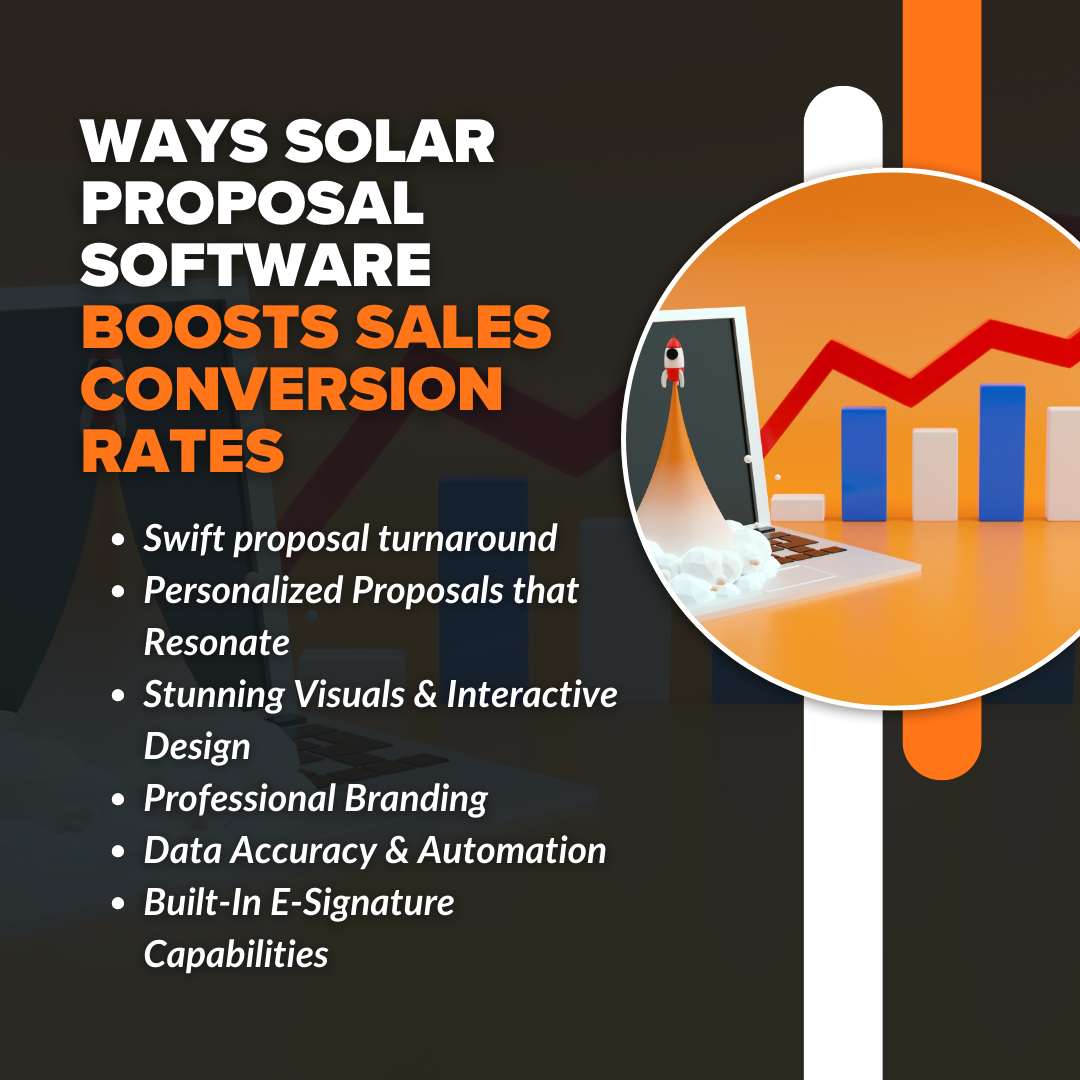 WAYS SOLAR PROPOSAL SOFTWARE BOOSTS SALES CONVERSION RATES

- Swift proposal turnaround
- Personalized Proposals that Resonate
- Stunning Visuals & Interactive Design
- Professional Branding
- Data Accuracy & Automation
- Built-In E-Signature Capabilities